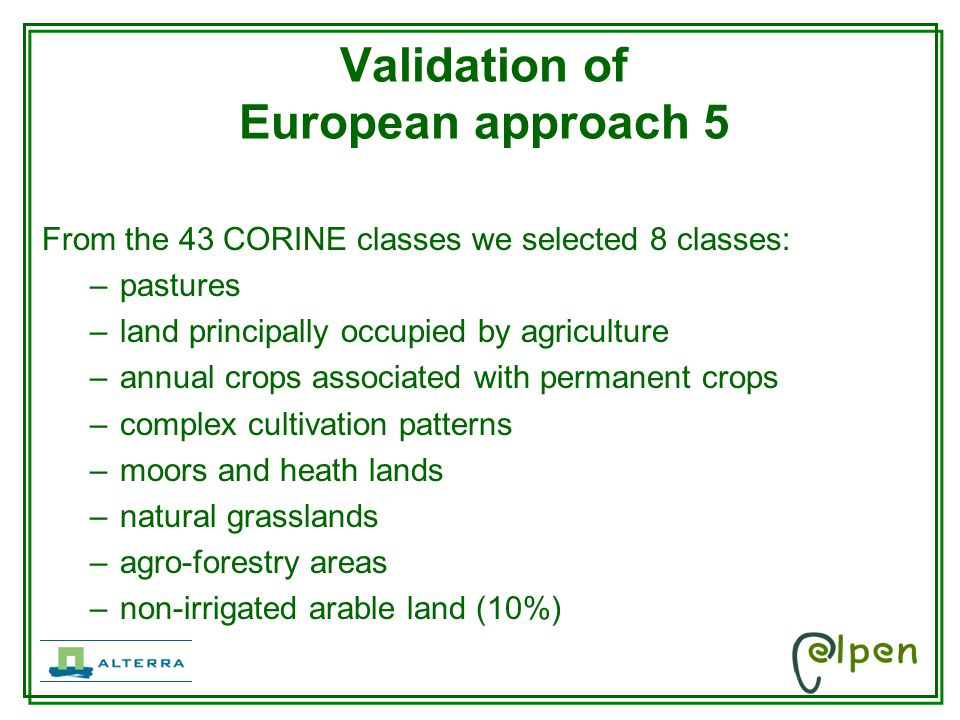 Validation of European approach 5

From the 43 CORINE classes we selected 8 classes:
– pastures
– land principally occupied by agriculture
– annual crops associated with permanent crops
– complex cultivation patterns
– moors and heath lands
– natural grasslands
– agro-forestry areas
– non-irrigated arable land (10%)

ALTERRA

elpen